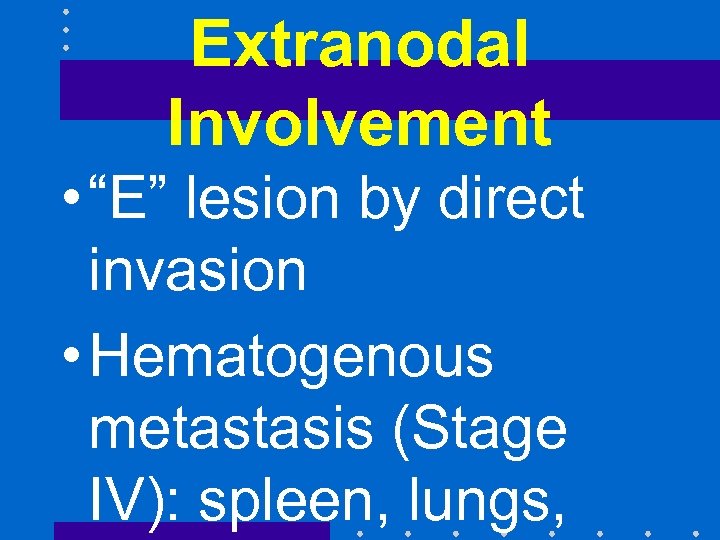 Extranodal Involvement

• “E” lesion by direct invasion

• Hematogenous metastasis (Stage IV): spleen, lungs,